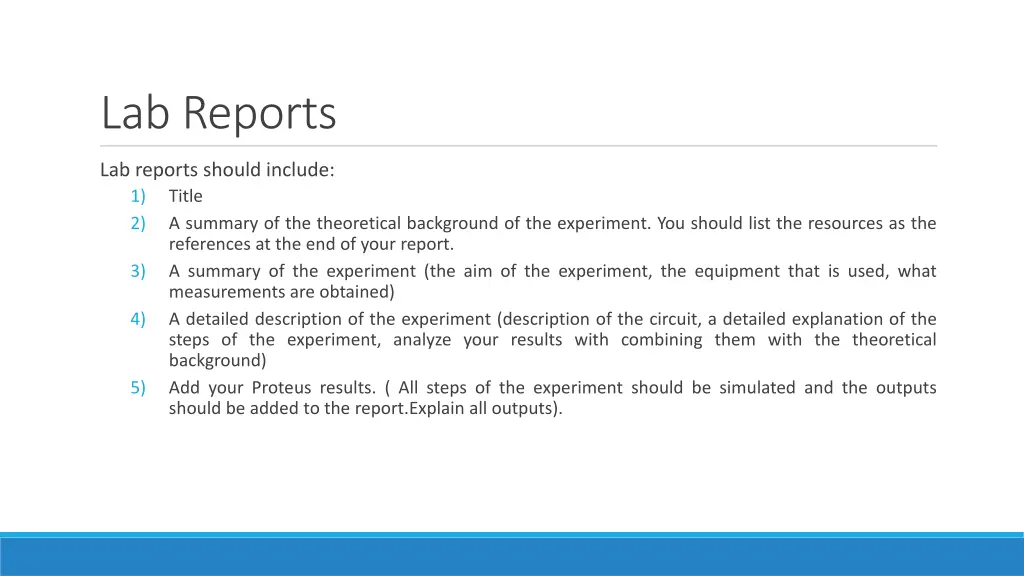 Lab Reports

Lab reports should include:

1) Title
2) A summary of the theoretical background of the experiment. You should list the resources as the references at the end of your report.
3) A summary of the experiment (the aim of the experiment, the equipment that is used, what measurements are obtained)
4) A detailed description of the experiment (description of the circuit, a detailed explanation of the steps of the experiment, analyze your results with combining them with the theoretical background)
5) Add your Proteus results. ( All steps of the experiment should be simulated and the outputs should be added to the report.Explain all outputs).